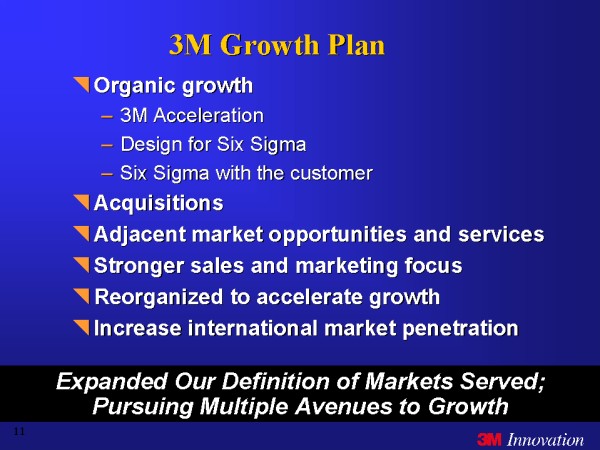 3M Growth Plan

Organic growth
– 3M Acceleration
– Design for Six Sigma
– Six Sigma with the customer

Acquisitions

Adjacent market opportunities and services

Stronger sales and marketing focus

Reorganized to accelerate growth

Increase international market penetration

Expanded Our Definition of Markets Served; Pursuing Multiple Avenues to Growth

11

3M Innovation